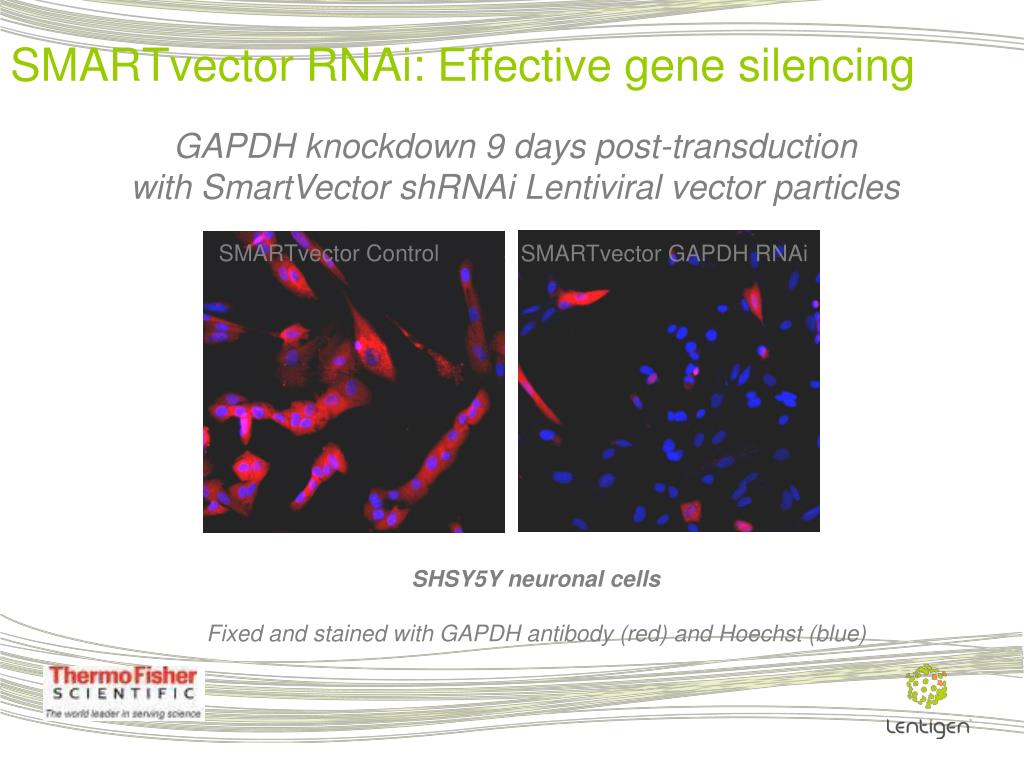 SMARTvector RNAi: Effective gene silencing

GAPDH knockdown 9 days post-transduction with SmartVector shRNAi Lentiviral vector particles

SMARTvector Control

SMARTvector GAPDH RNAi

SHSY5Y neuronal cells

Fixed and stained with GAPDH antibody (red) and Hoechst (blue)

ThermoFisher SCIENTIFIC
The world leader in serving science

Lentigen